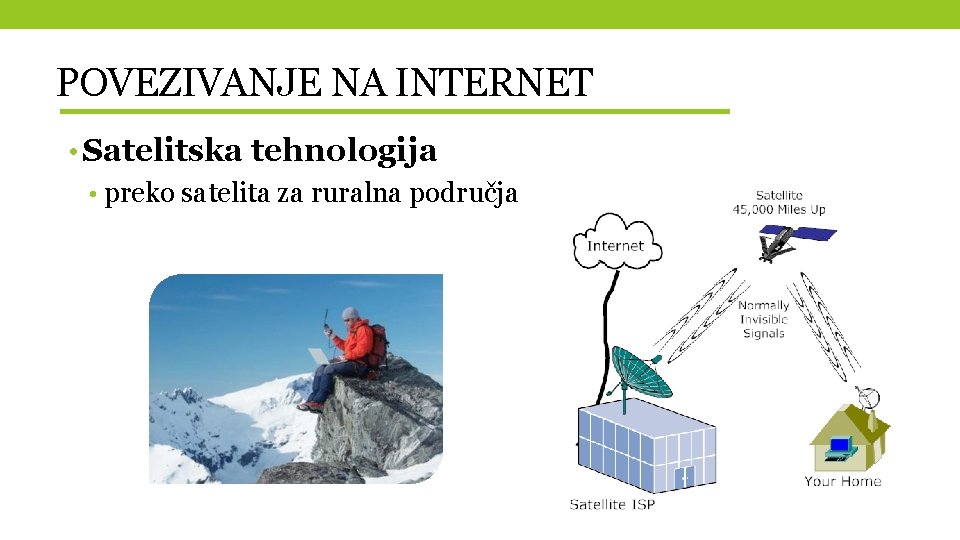 POVEZIVANJE NA INTERNET

• Satelitska tehnologija

• preko satelita za ruralna područja

Internet

Satellite 45,000 Miles Up

Normally Invisible Signals

Satellite ISP

Your Home